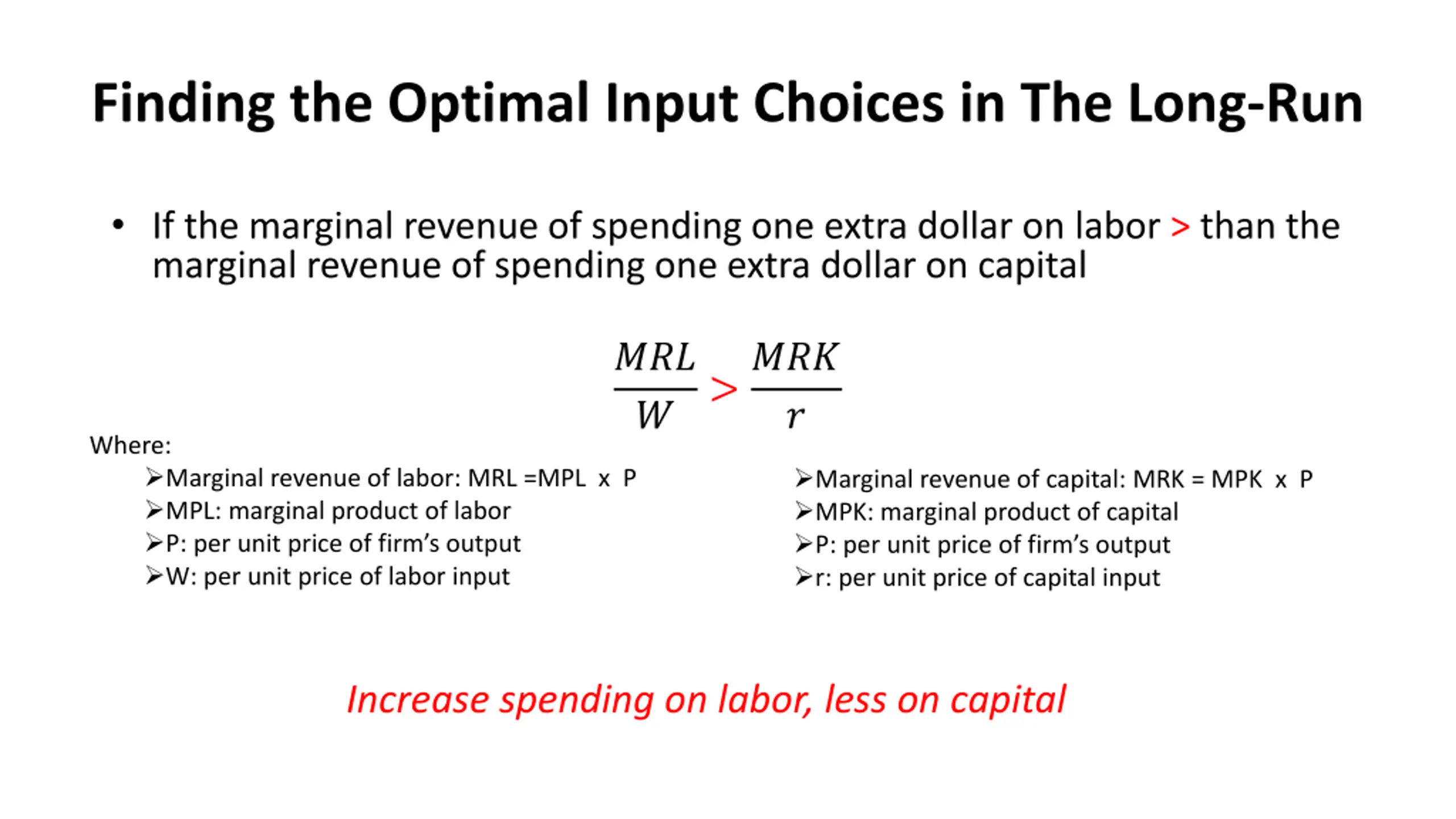 Finding the Optimal Input Choices in The Long-Run

• If the marginal revenue of spending one extra dollar on labor > than the marginal revenue of spending one extra dollar on capital

$\frac{MRL}{W} > \frac{MRK}{r}$

Where:

➢Marginal revenue of labor: MRL =MPL x P
➢MPL: marginal product of labor
➢P: per unit price of firm's output
➢W: per unit price of labor input

➢Marginal revenue of capital: MRK = MPK x P
➢MPK: marginal product of capital
➢P: per unit price of firm's output
➢r: per unit price of capital input

Increase spending on labor, less on capital